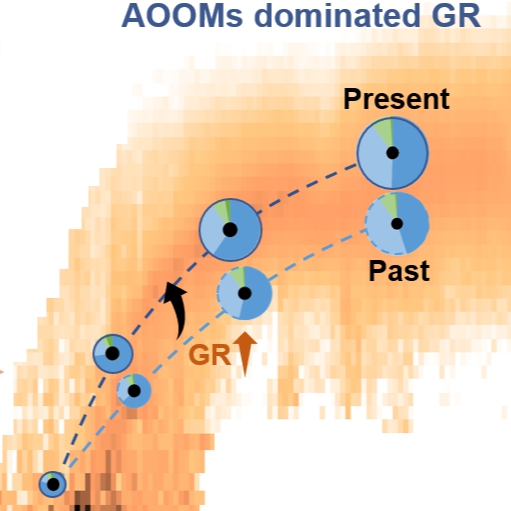 AOOMs dominated GR

Present

Past

GR